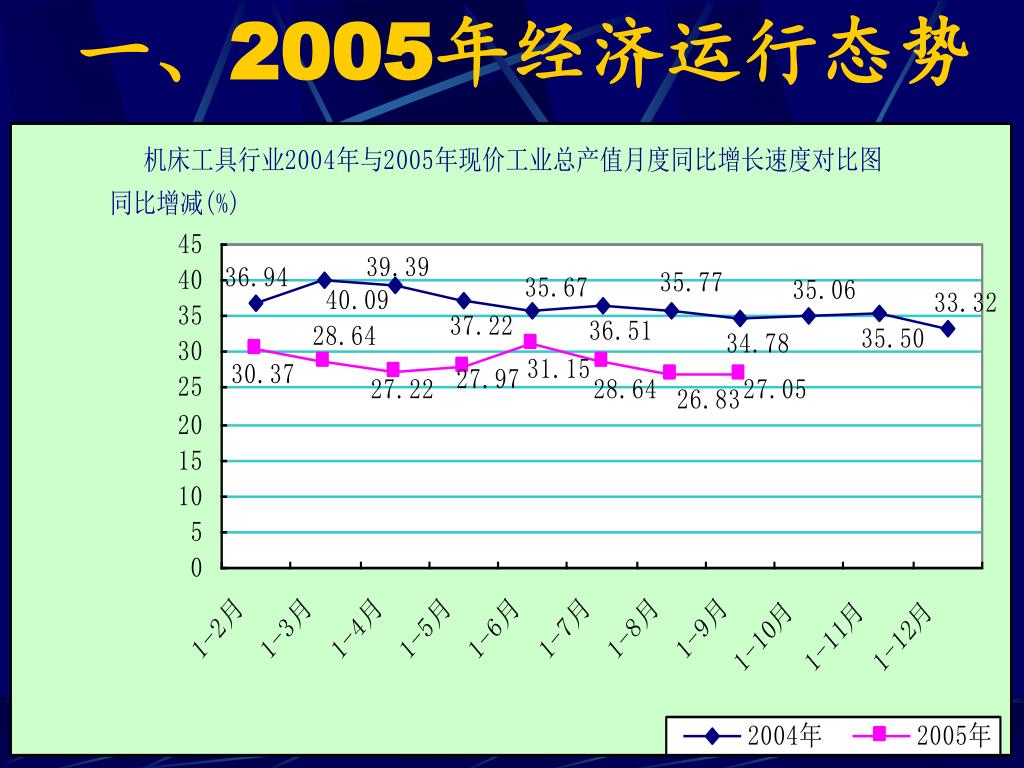 一、2005年经济运行态势

机床工具行业2004年与2005年现价工业总产值月度同比增长速度对比图

同比增减(%)

45
40
35
30
25
20
15
10
5
0

36.94
40.09
39.39
37.22
35.67
36.51
35.77
34.78
35.06
35.50
33.32

30.37
28.64
27.22
27.97
31.15
28.64
26.83
27.05

1-2月
1-3月
1-4月
1-5月
1-6月
1-7月
1-8月
1-9月
1-10月
1-11月
1-12月

2004年
2005年